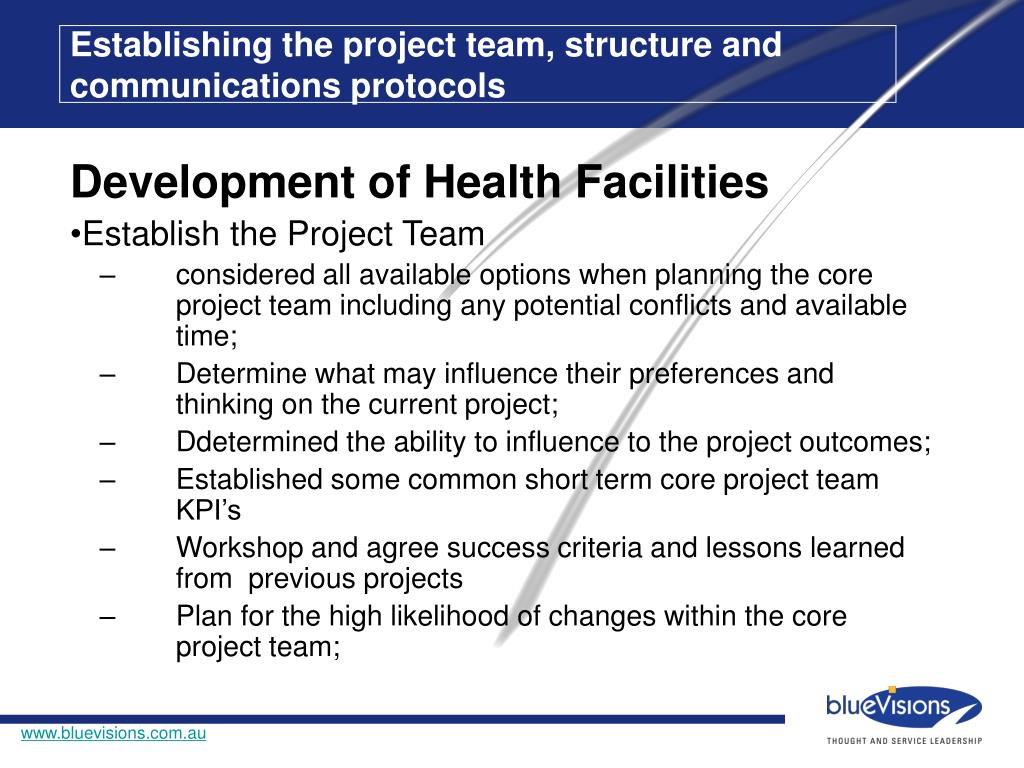 Establishing the project team, structure and communications protocols

Development of Health Facilities

•Establish the Project Team

– considered all available options when planning the core project team including any potential conflicts and available time;

– Determine what may influence their preferences and thinking on the current project;

– Ddetermined the ability to influence to the project outcomes;

– Established some common short term core project team KPI's

– Workshop and agree success criteria and lessons learned from previous projects

– Plan for the high likelihood of changes within the core project team;

www.bluevisions.com.au

blueVisions
THOUGHT AND SERVICE LEADERSHIP